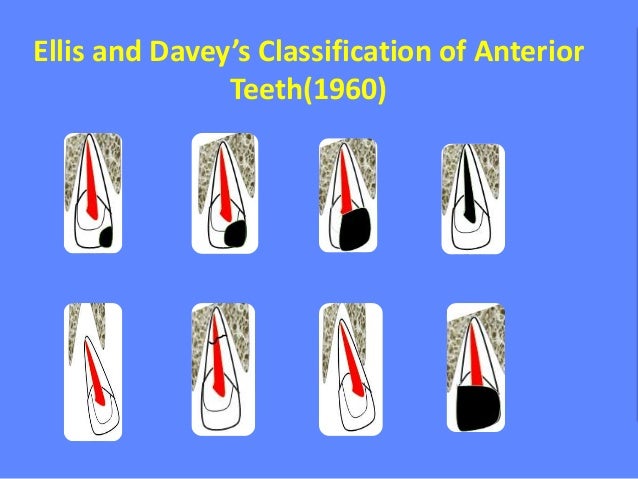 Ellis and Davey's Classification of Anterior Teeth(1960)